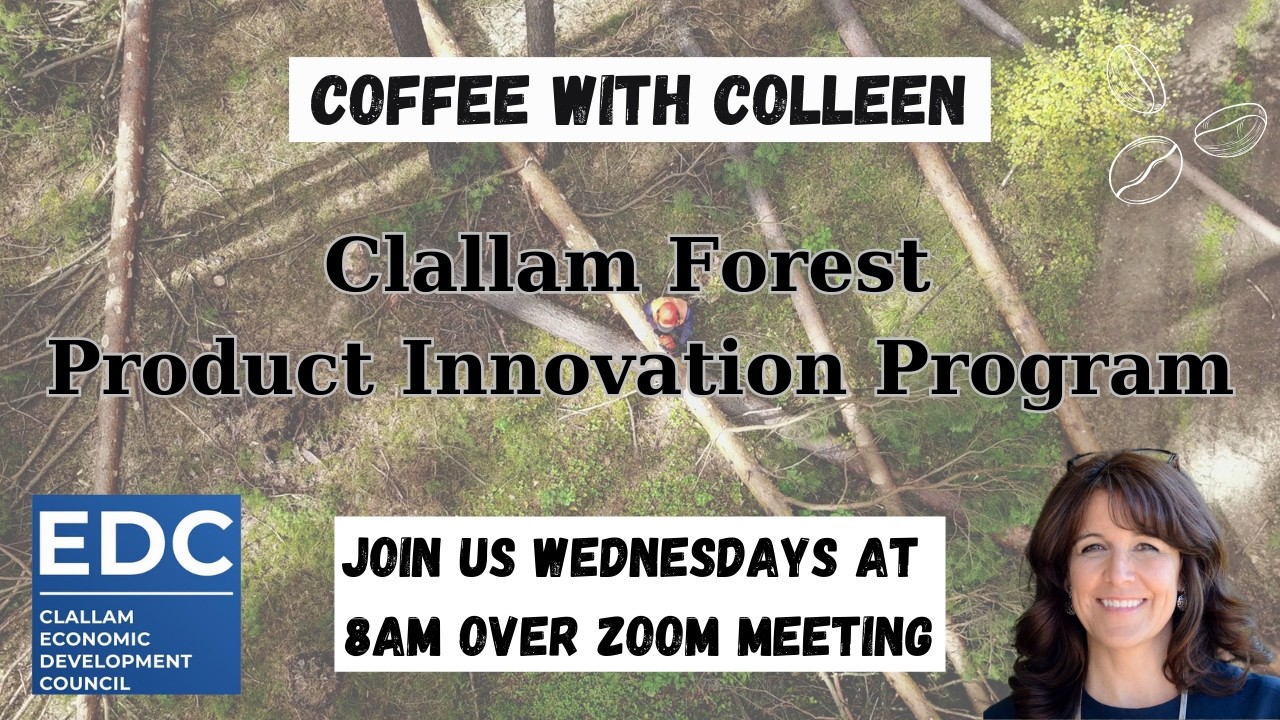 COFFEE WITH COLLEEN

Clallam Forest Product Innovation Program

EDC
CLALLAM ECONOMIC DEVELOPMENT COUNCIL

JOIN US WEDNESDAYS AT 8AM OVER ZOOM MEETING